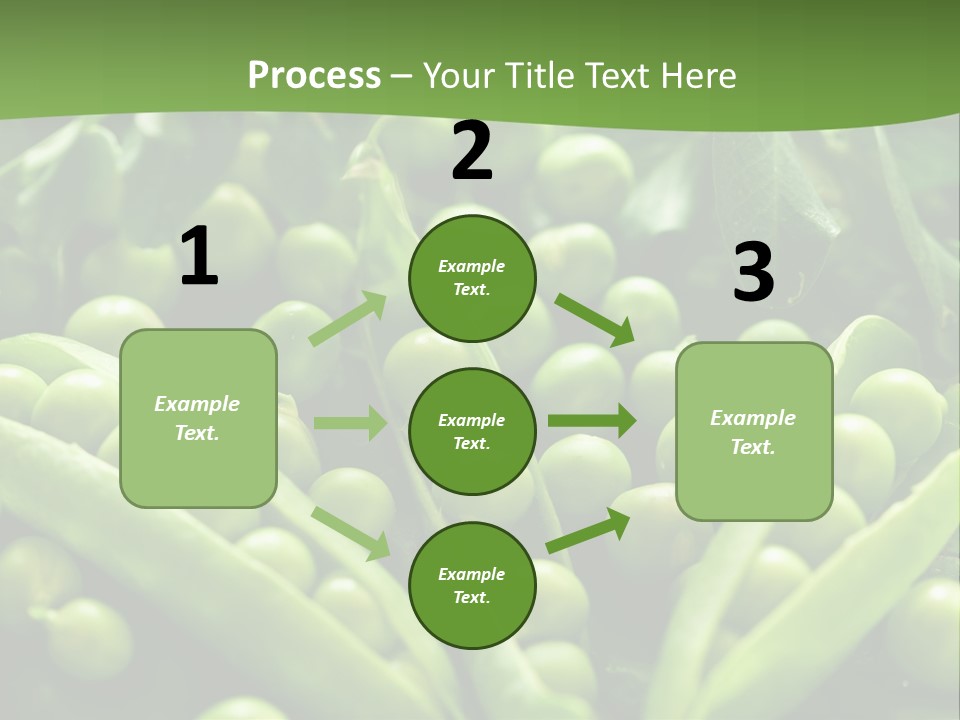 Process – Your Title Text Here

1

Example Text.

2

Example Text.

Example Text.

Example Text.

3

Example Text.